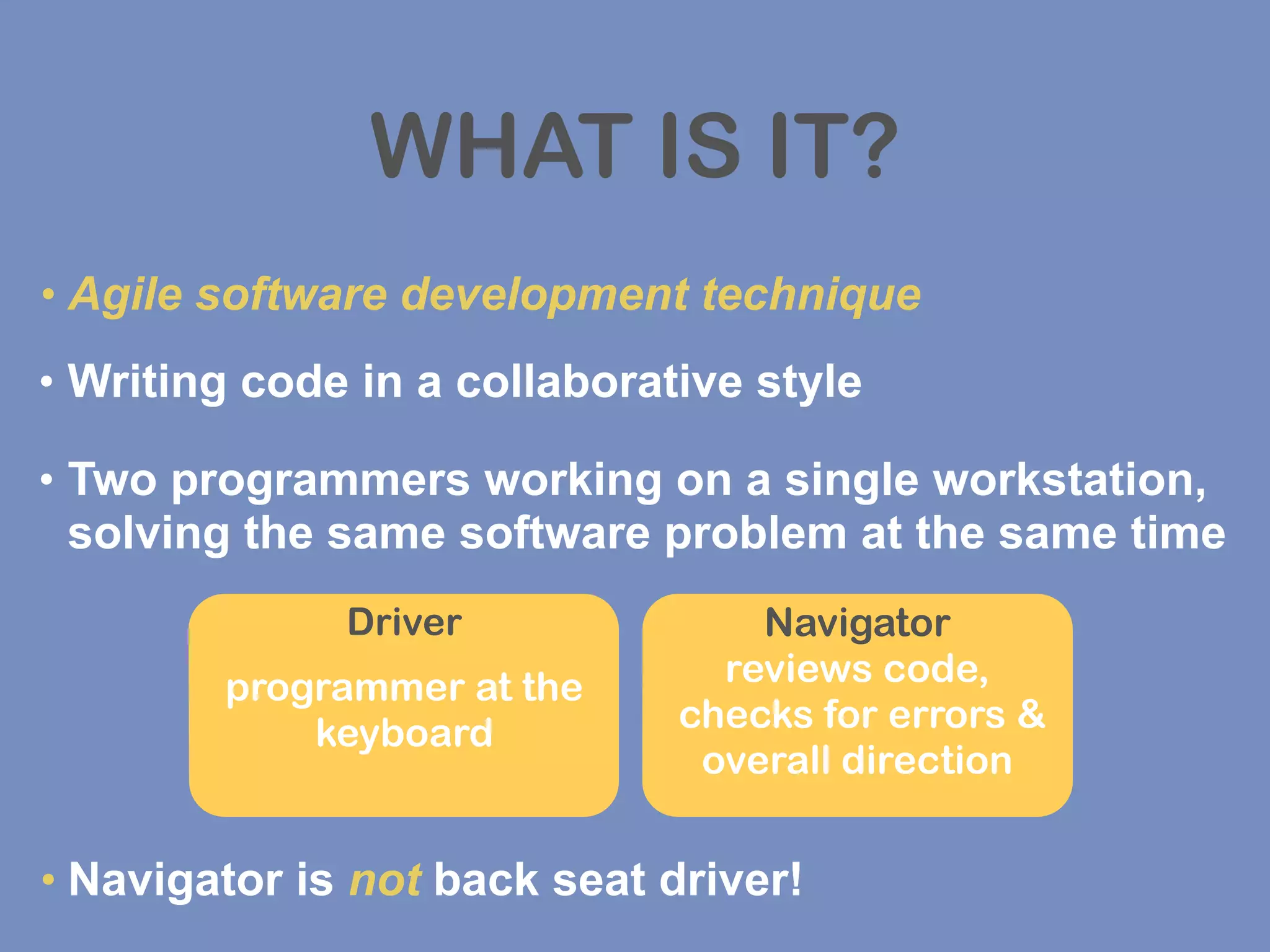 WHAT IS IT?

• Agile software development technique

• Writing code in a collaborative style

• Two programmers working on a single workstation, solving the same software problem at the same time

Driver

programmer at the keyboard

Navigator

reviews code, checks for errors & overall direction

• Navigator is not back seat driver!